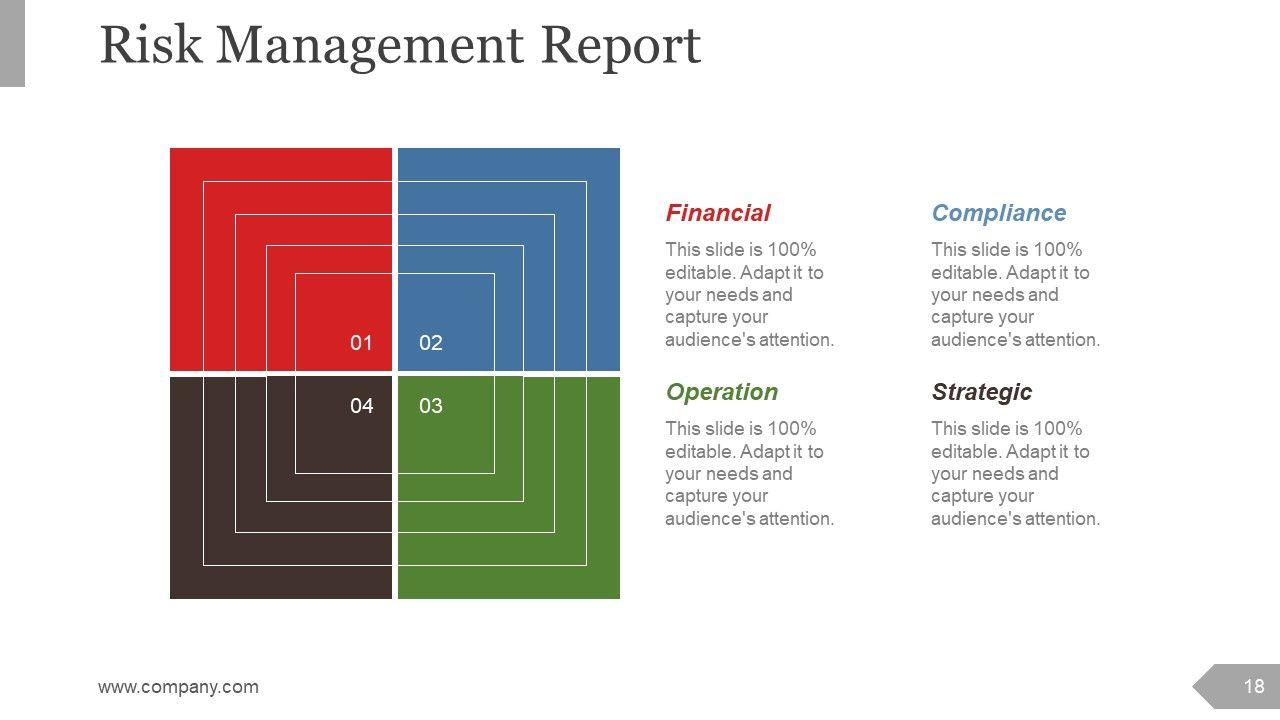 Risk Management Report

01

02

04

03

Financial

This slide is 100% editable. Adapt it to your needs and capture your audience's attention.

Compliance

This slide is 100% editable. Adapt it to your needs and capture your audience's attention.

Operation

This slide is 100% editable. Adapt it to your needs and capture your audience's attention.

Strategic

This slide is 100% editable. Adapt it to your needs and capture your audience's attention.

www.company.com

18